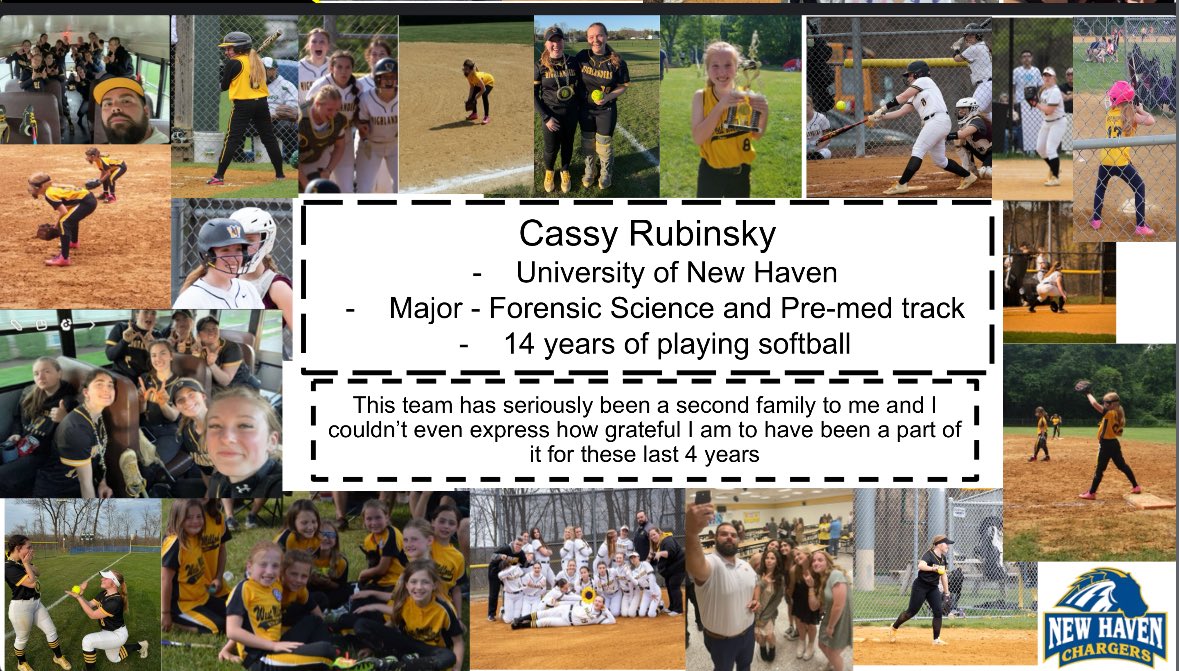 Cassy Rubinsky

- University of New Haven
- Major - Forensic Science and Pre-med track
- 14 years of playing softball

This team has seriously been a second family to me and I couldn't even express how grateful I am to have been a part of it for these last 4 years

NEW HAVEN CHARGERS